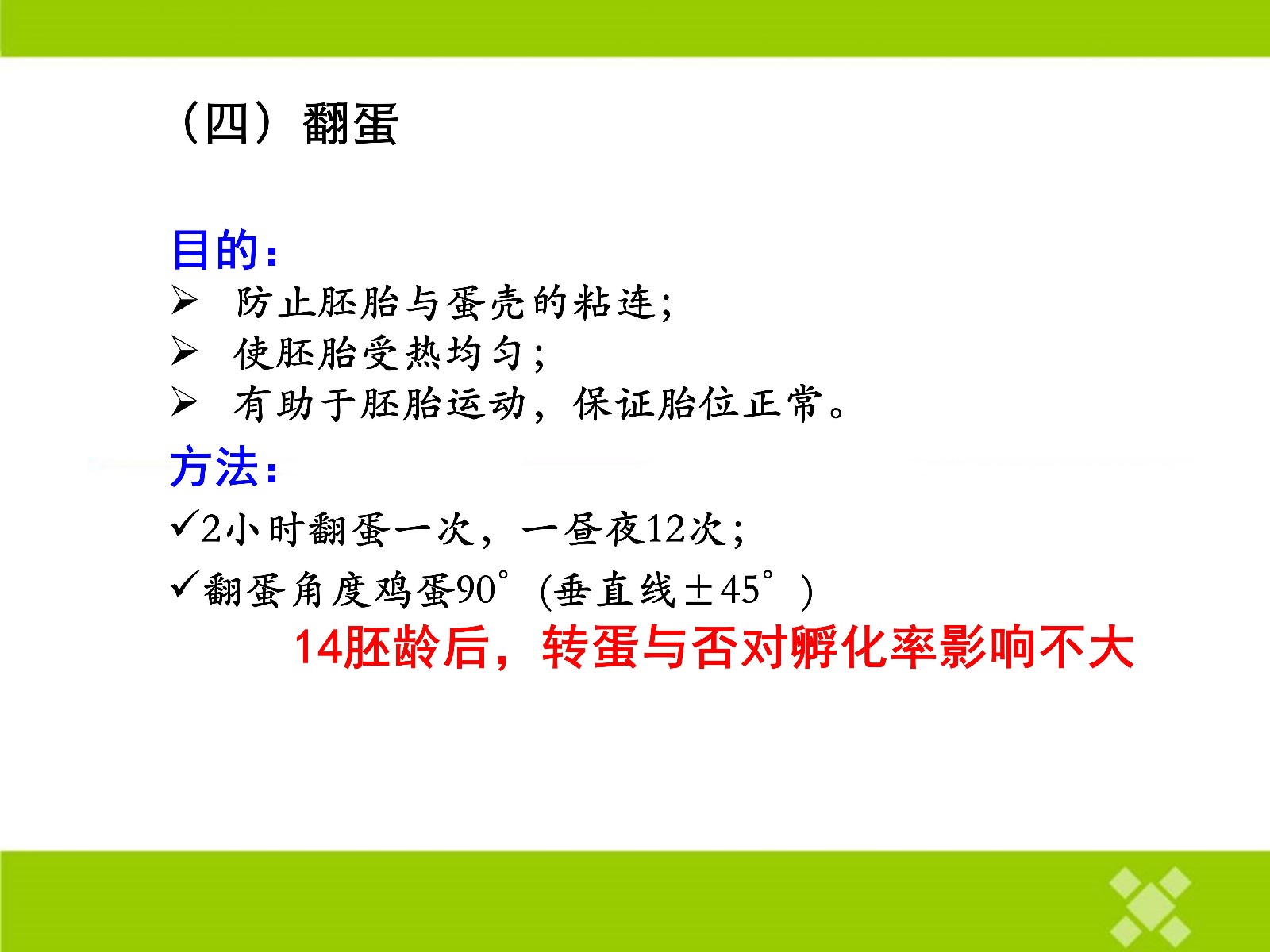 （四）翻蛋

目的：
➢ 防止胚胎与蛋壳的粘连；
➢ 使胚胎受热均匀；
➢ 有助于胚胎运动，保证胎位正常。

方法：
✓2小时翻蛋一次，一昼夜12次；
✓翻蛋角度鸡蛋90°(垂直线±45°)

14胚龄后，转蛋与否对孵化率影响不大